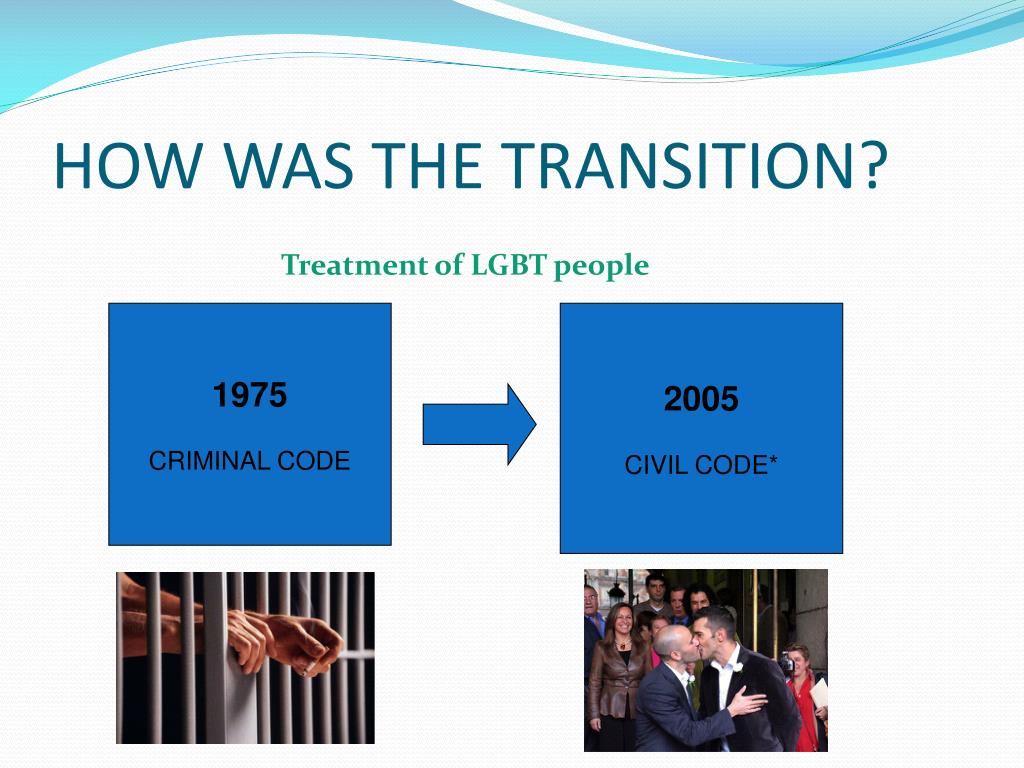 HOW WAS THE TRANSITION?

Treatment of LGBT people

1975

CRIMINAL CODE

2005

CIVIL CODE*